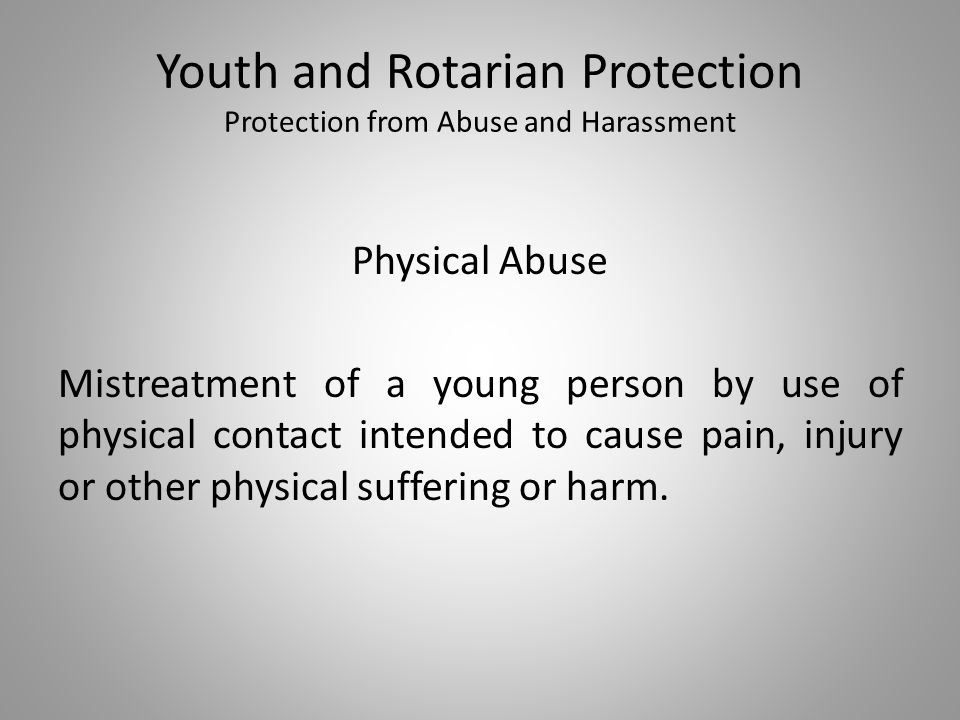 Youth and Rotarian Protection
Protection from Abuse and Harassment

Physical Abuse

Mistreatment of a young person by use of physical contact intended to cause pain, injury or other physical suffering or harm.